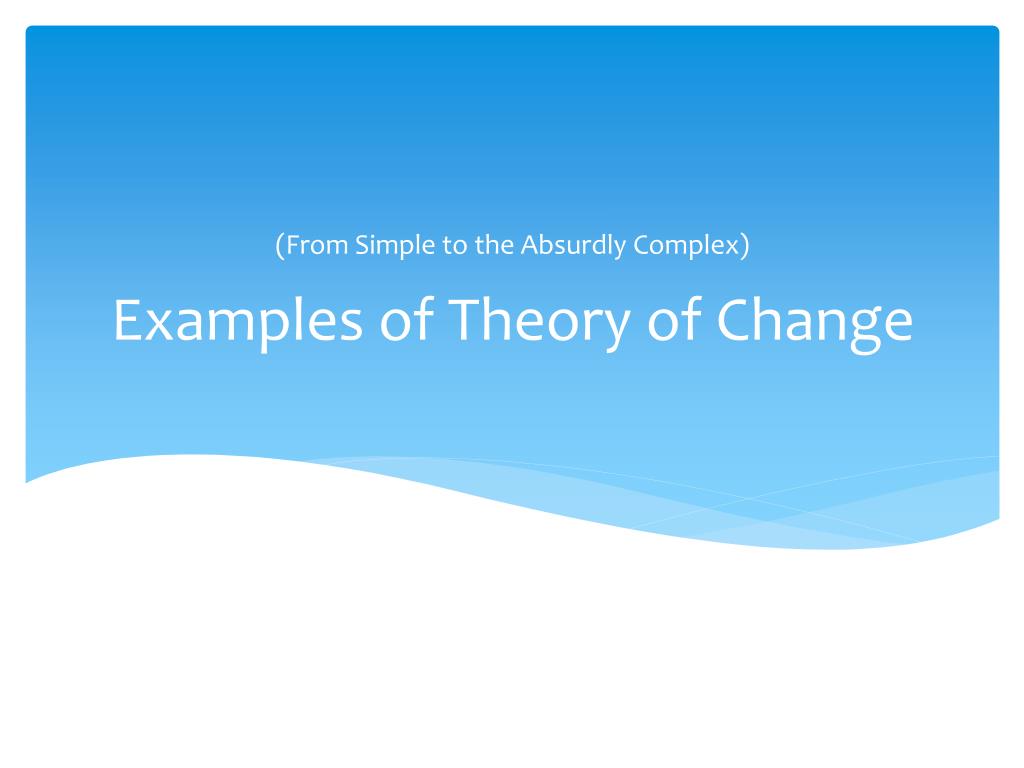 (From Simple to the Absurdly Complex)

Examples of Theory of Change